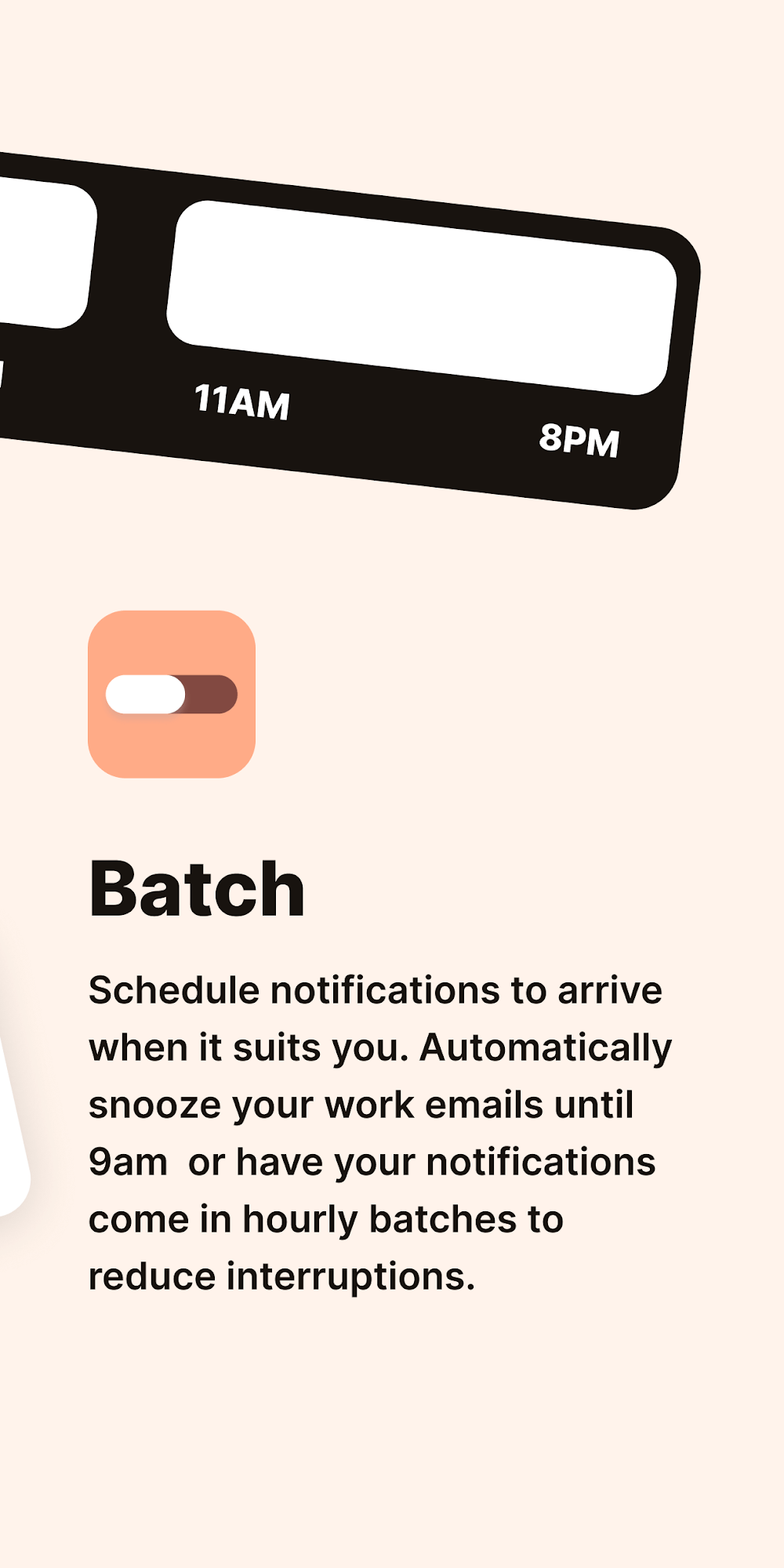 11AM

8PM

Batch

Schedule notifications to arrive when it suits you. Automatically snooze your work emails until 9am  or have your notifications come in hourly batches to reduce interruptions.